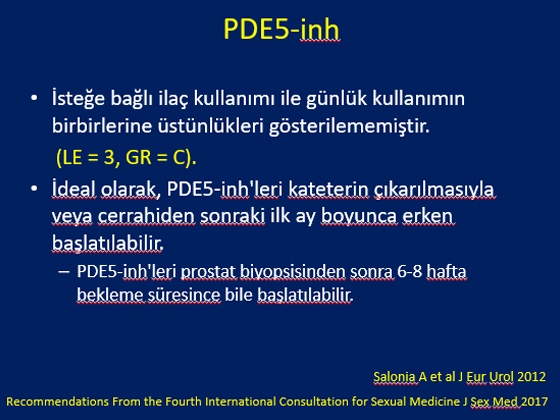 PDE5-inh

• İsteğe bağlı ilaç kullanımı ile günlük kullanımın birbirlerine üstünlükleri gösterilememiştir.
(LE = 3, GR = C).

• İdeal olarak, PDE5-inh'leri kateterin çıkarılmasıyla veya cerrahiden sonraki ilk ay boyunca erken başlatılabilir.
– PDE5-inh'leri prostat biyopsisinden sonra 6-8 hafta bekleme süresince bile başlatılabilir.

Salonia A et al J Eur Urol 2012

Recommendations From the Fourth International Consultation for Sexual Medicine J Sex Med 2017